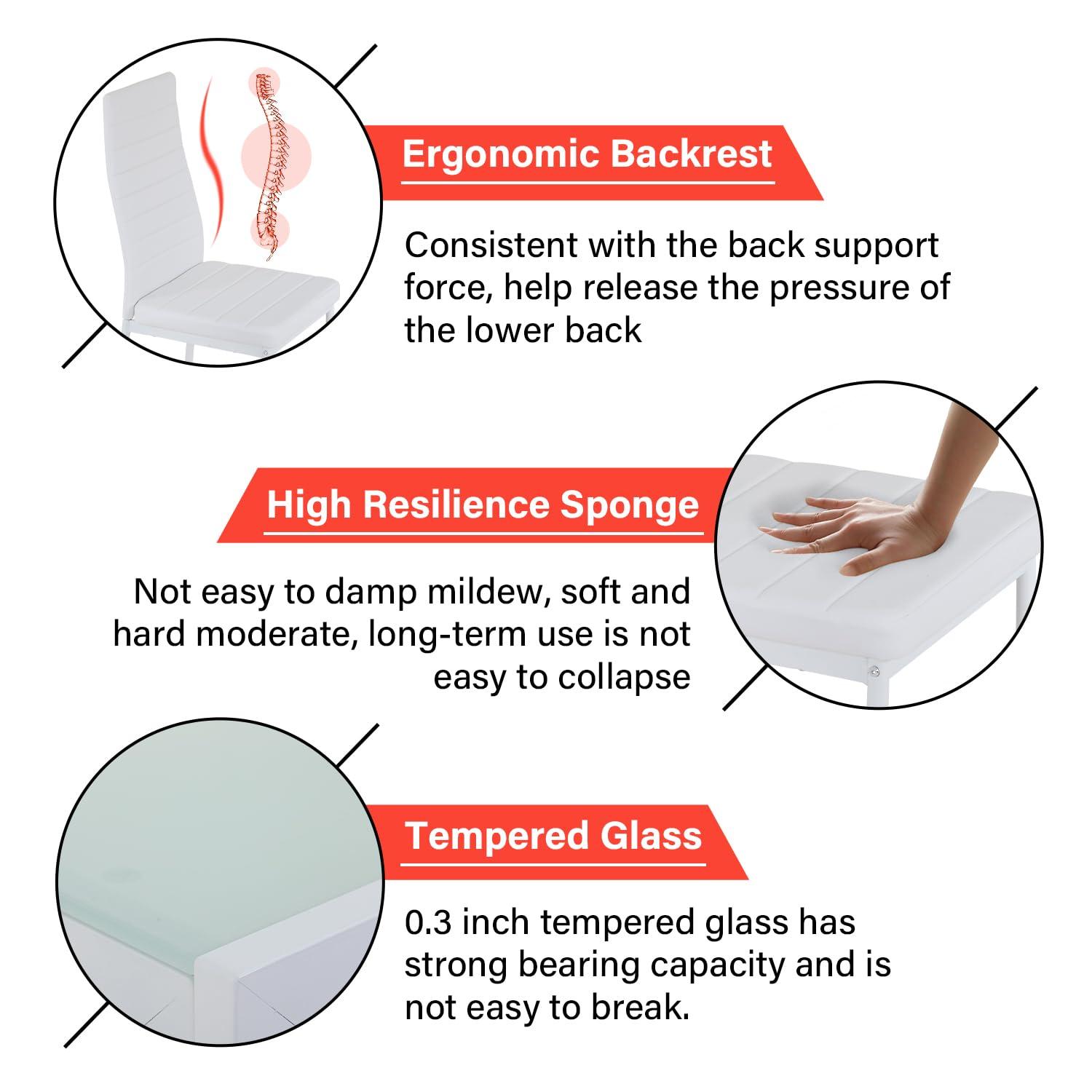 Ergonomic Backrest

Consistent with the back support force, help release the pressure of the lower back

High Resilience Sponge

Not easy to damp mildew, soft and hard moderate, long-term use is not easy to collapse

Tempered Glass

0.3 inch tempered glass has strong bearing capacity and is not easy to break.